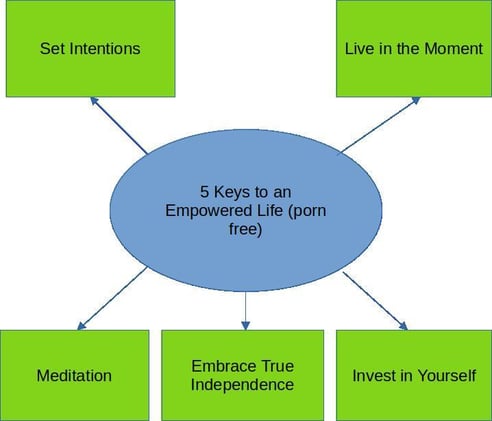 Set Intentions

Live in the Moment

5 Keys to an Empowered Life (porn free)

Meditation

Embrace True Independence

Invest in Yourself